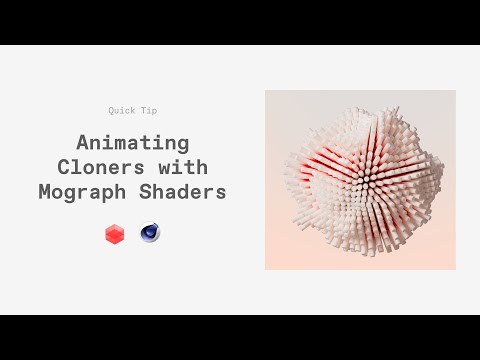 Quick Tip

Animating Cloners with Mograph Shaders